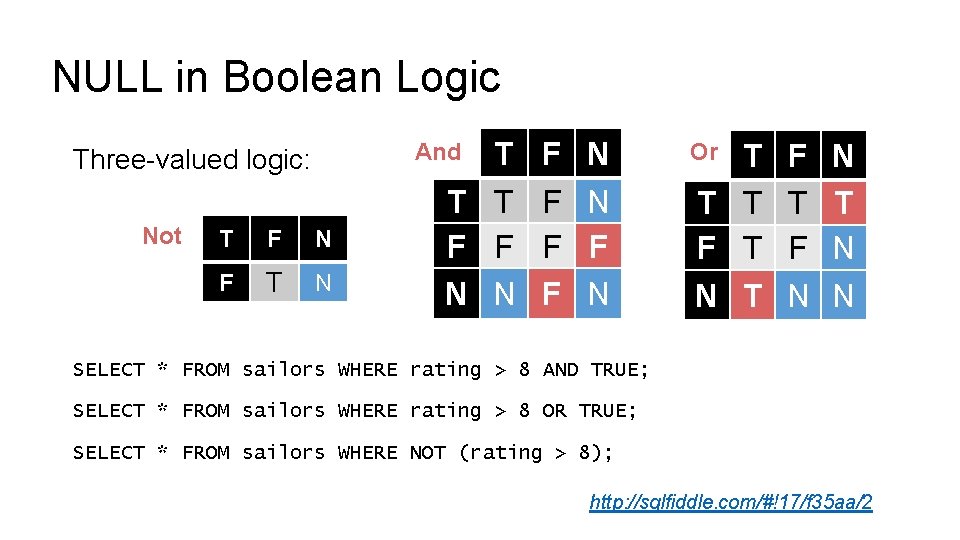 NULL in Boolean Logic

Three-valued logic:

| Not | T | F | N |
|---|---|---|---|
| | F | T | N |

| And | T | F | N |
|---|---|---|---|
| T | T | F | N |
| F | F | F | F |
| N | N | F | N |

| Or | T | F | N |
|---|---|---|---|
| T | T | T | T |
| F | T | F | N |
| N | T | N | N |

SELECT * FROM sailors WHERE rating > 8 AND TRUE;

SELECT * FROM sailors WHERE rating > 8 OR TRUE;

SELECT * FROM sailors WHERE NOT (rating > 8);

http://sqlfiddle.com/#!17/f35aa/2